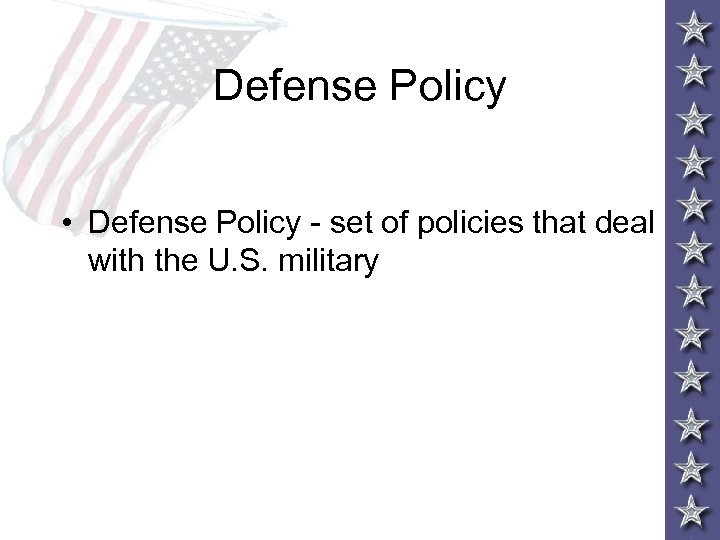 Defense Policy

• Defense Policy - set of policies that deal with the U.S. military